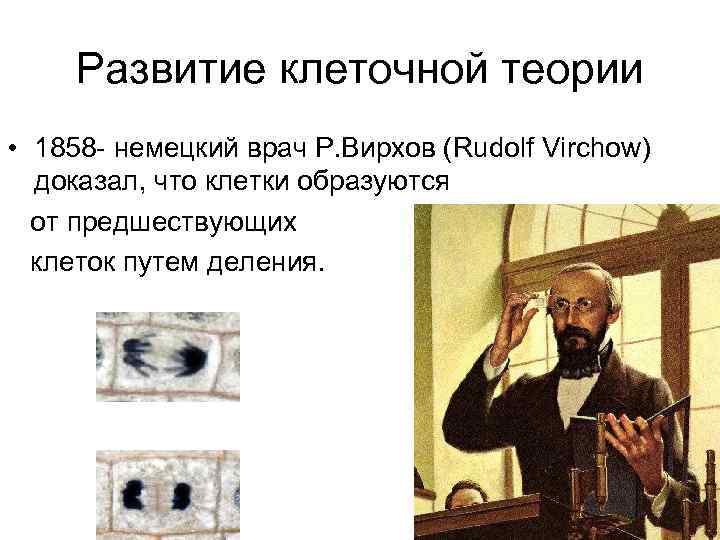 Развитие клеточной теории

• 1858- немецкий врач Р.Вирхов (Rudolf Virchow) доказал, что клетки образуются

от предшествующих

клеток путем деления.